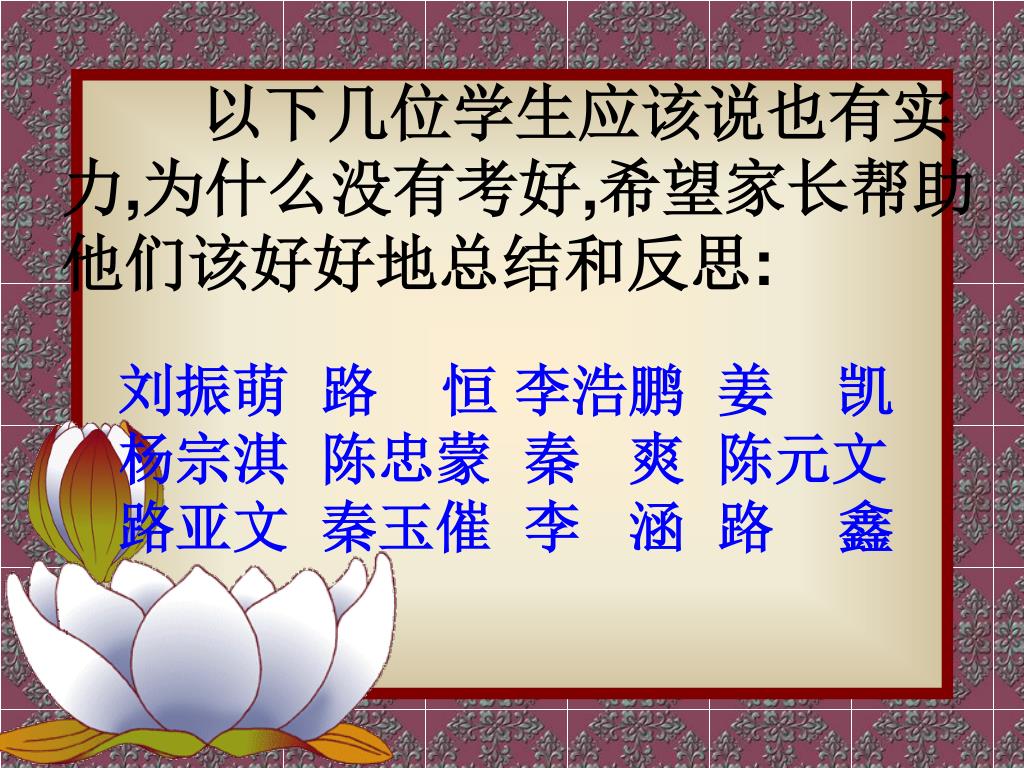 以下几位学生应该说也有实力,为什么没有考好,希望家长帮助他们该好好地总结和反思:

刘振萌 路 恒 李浩鹏 姜 凯
杨宗淇 陈忠蒙 秦 爽 陈元文
路亚文 秦玉催 李 涵 路 鑫